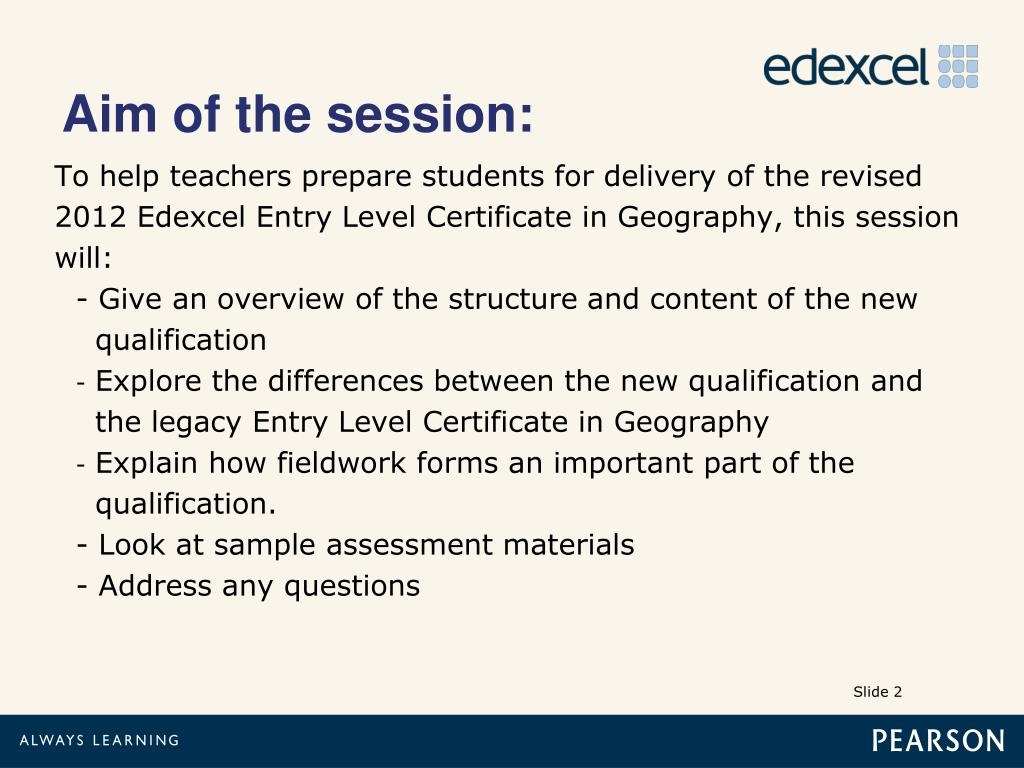 edexcel

Aim of the session:

To help teachers prepare students for delivery of the revised 2012 Edexcel Entry Level Certificate in Geography, this session will:

- Give an overview of the structure and content of the new qualification
- Explore the differences between the new qualification and the legacy Entry Level Certificate in Geography
- Explain how fieldwork forms an important part of the qualification.
- Look at sample assessment materials
- Address any questions

Slide 2

ALWAYS LEARNING

PEARSON